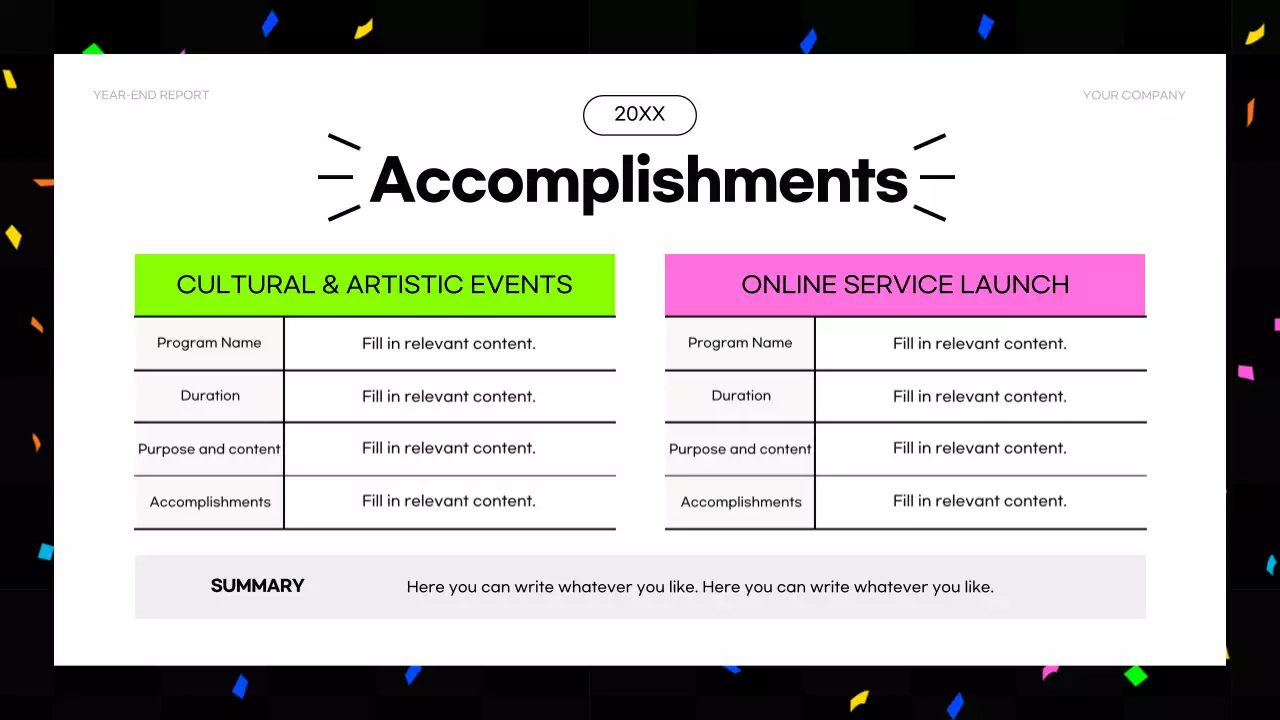 YEAR-END REPORT

YOUR COMPANY

20XX

Accomplishments

| CULTURAL & ARTISTIC EVENTS | |
|---|---|
| Program Name | Fill in relevant content. |
| Duration | Fill in relevant content. |
| Purpose and content | Fill in relevant content. |
| Accomplishments | Fill in relevant content. |

| ONLINE SERVICE LAUNCH | |
|---|---|
| Program Name | Fill in relevant content. |
| Duration | Fill in relevant content. |
| Purpose and content | Fill in relevant content. |
| Accomplishments | Fill in relevant content. |

SUMMARY

Here you can write whatever you like. Here you can write whatever you like.